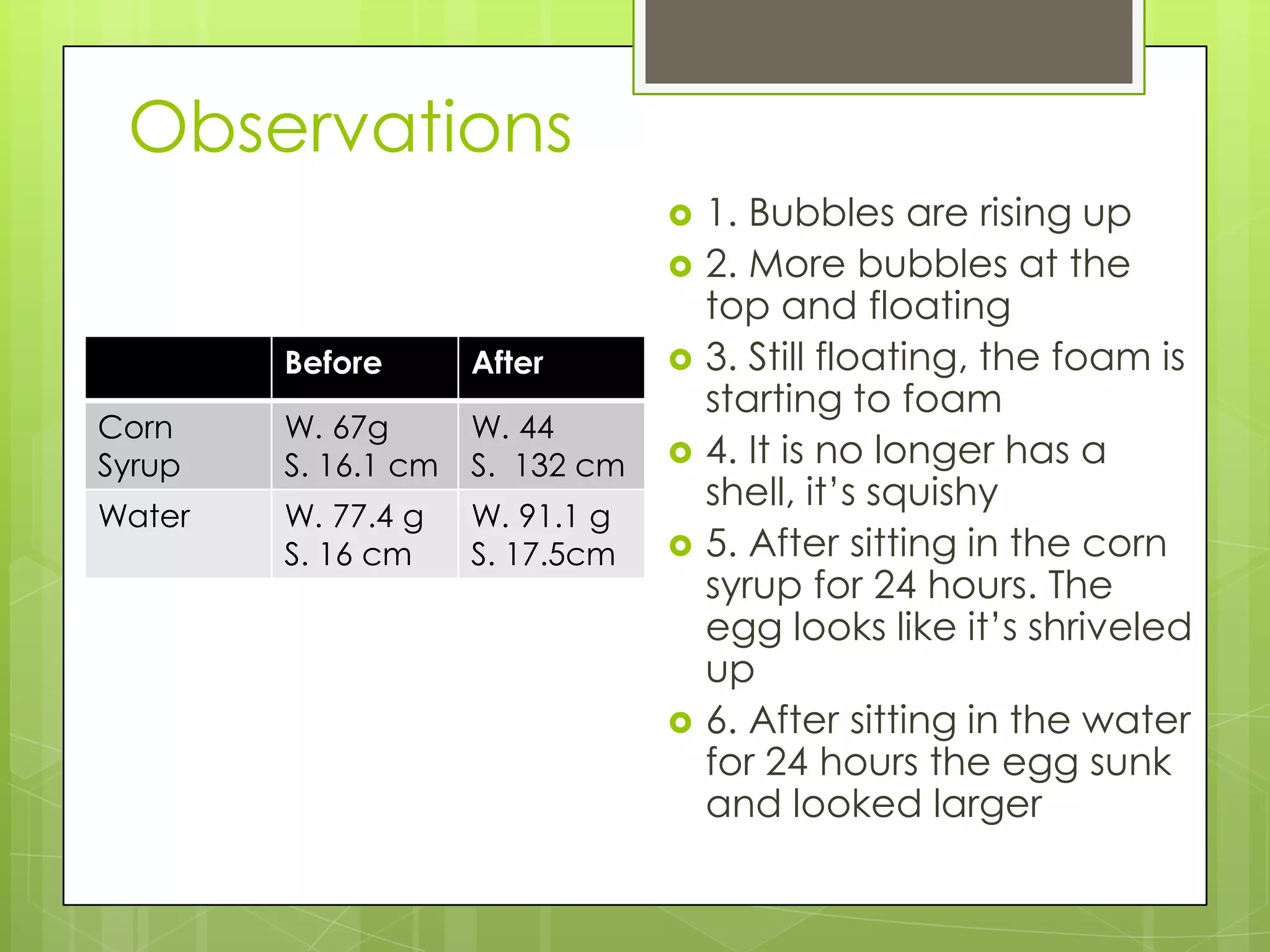 Observations

| | Before | After |
|---|---|---|
| Corn Syrup | W. 67g S. 16.1 cm | W. 44 S. 132 cm |
| Water | W. 77.4 g S. 16 cm | W. 91.1 g S. 17.5cm |

1. Bubbles are rising up
2. More bubbles at the top and floating
3. Still floating, the foam is starting to foam
4. It is no longer has a shell, it's squishy
5. After sitting in the corn syrup for 24 hours. The egg looks like it's shriveled up
6. After sitting in the water for 24 hours the egg sunk and looked larger